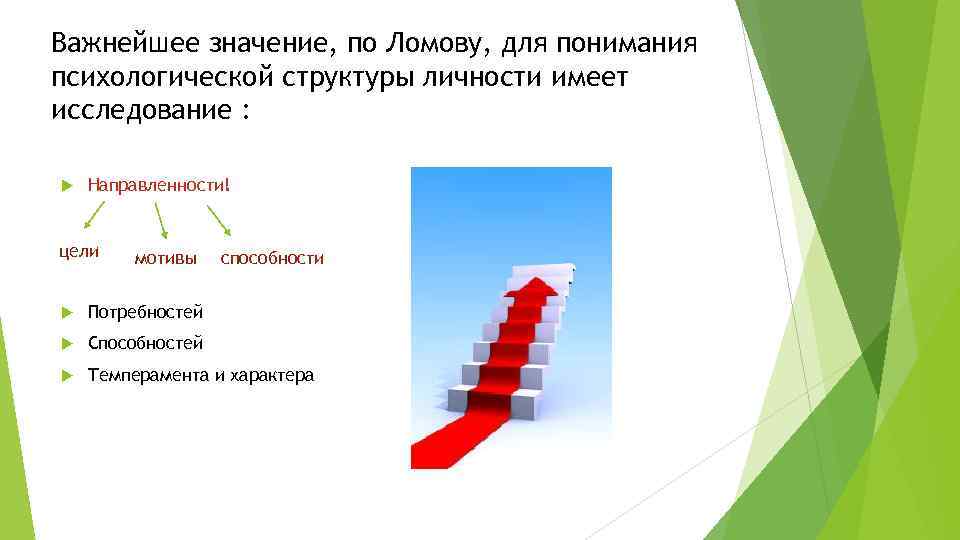 Важнейшее значение, по Ломову, для понимания психологической структуры личности имеет исследование :

Направленности!

цели мотивы способности

Потребностей

Способностей

Темперамента и характера